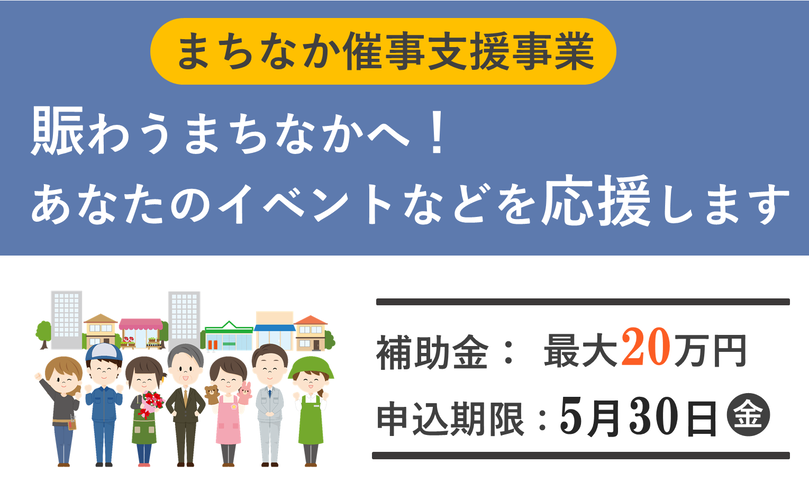 まちなか催事支援事業

賑わうまちなかへ！
あなたのイベントなどを応援します

補助金： 最大20万円
申込期限：5月30日㊎